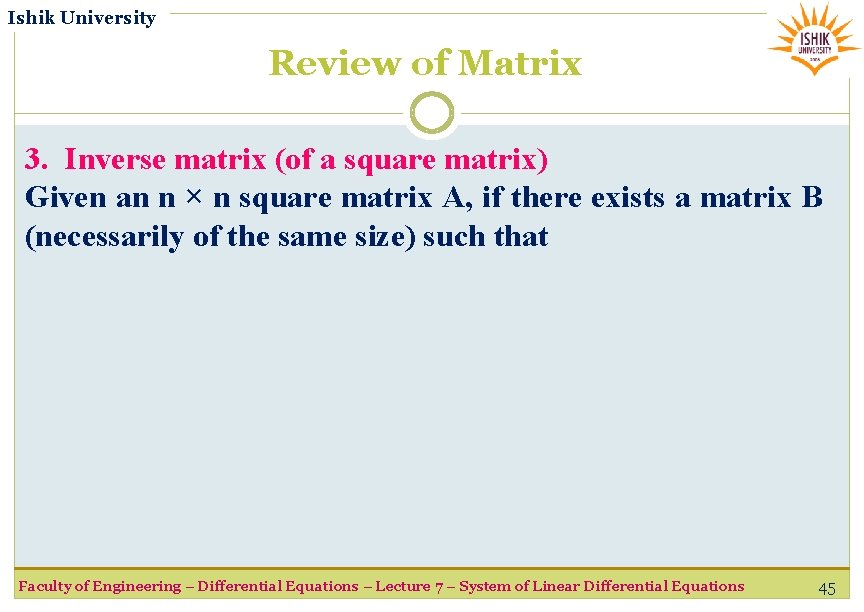 Ishik University

ISHIK UNIVERSITY

Review of Matrix

3. Inverse matrix (of a square matrix)
Given an n × n square matrix A, if there exists a matrix B (necessarily of the same size) such that

Faculty of Engineering – Differential Equations – Lecture 7 – System of Linear Differential Equations

45